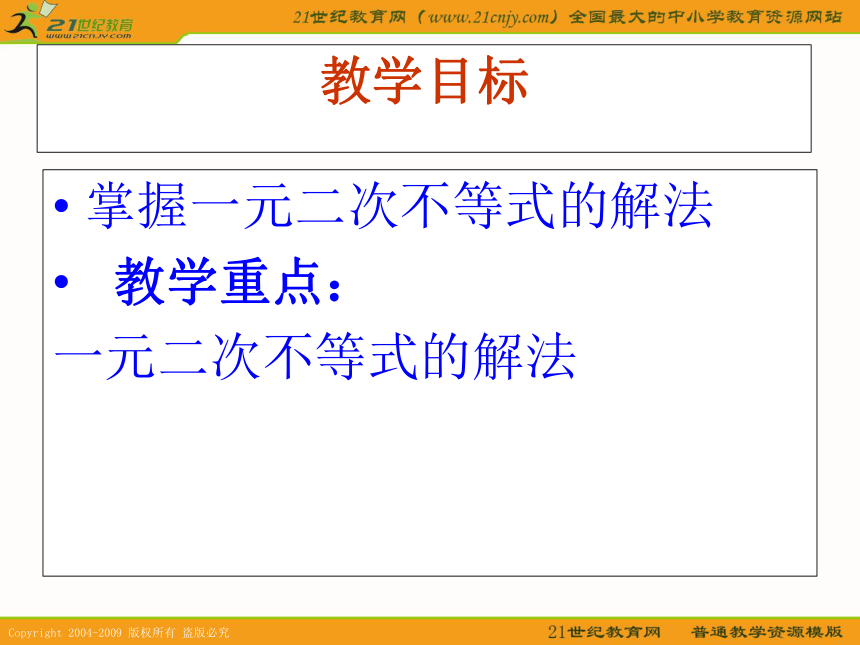 21世纪教育
www.21cnjy.com

21世纪教育网（www.21cnjy.com）全国最大的中小学教育资源网站

教学目标

• 掌握一元二次不等式的解法

• 教学重点：

一元二次不等式的解法

Copyright 2004-2009 版权所有 盗版必究

21世纪教育网 普通教学资源模版